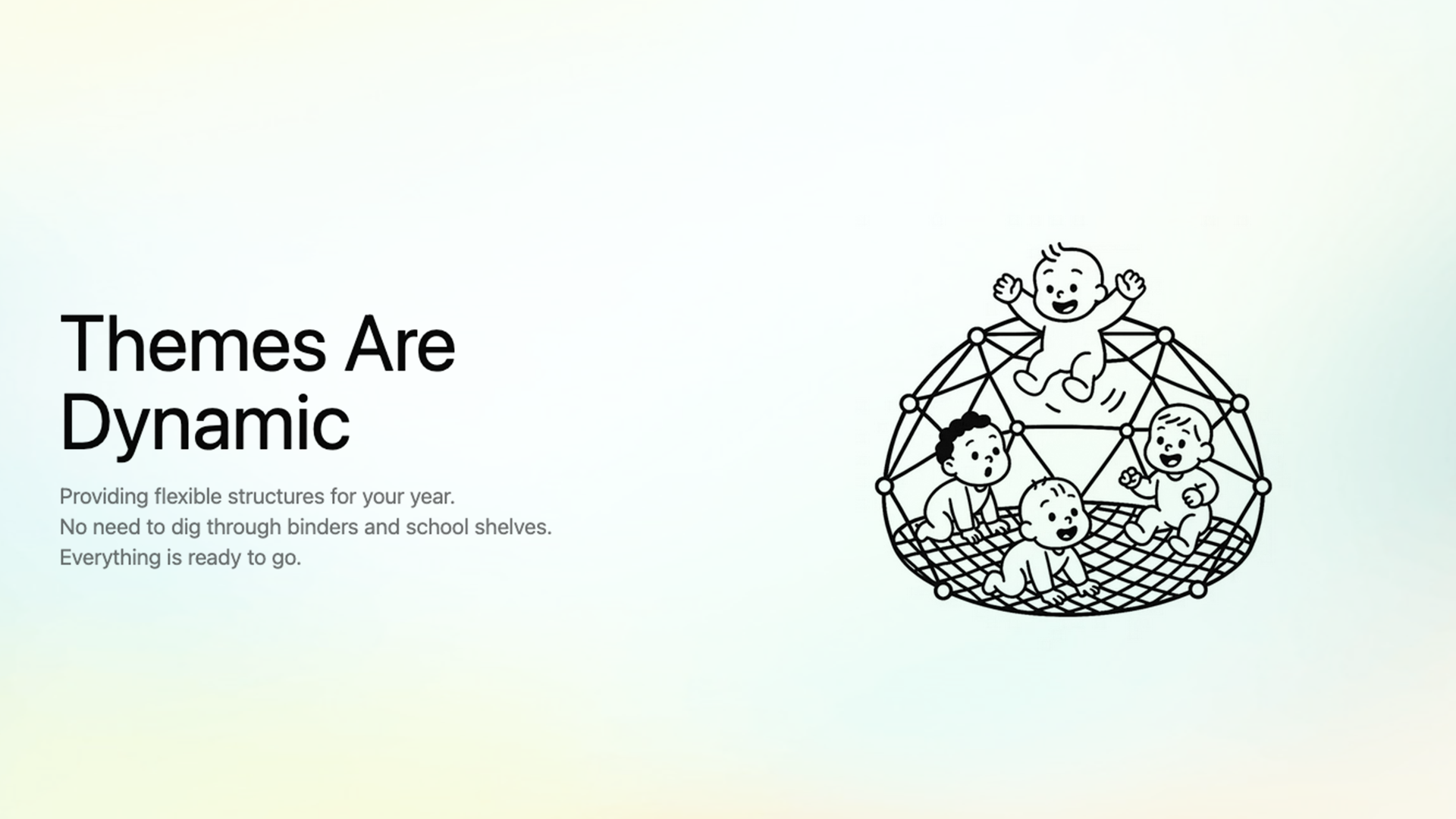 Themes Are Dynamic

Providing flexible structures for your year.
No need to dig through binders and school shelves.
Everything is ready to go.